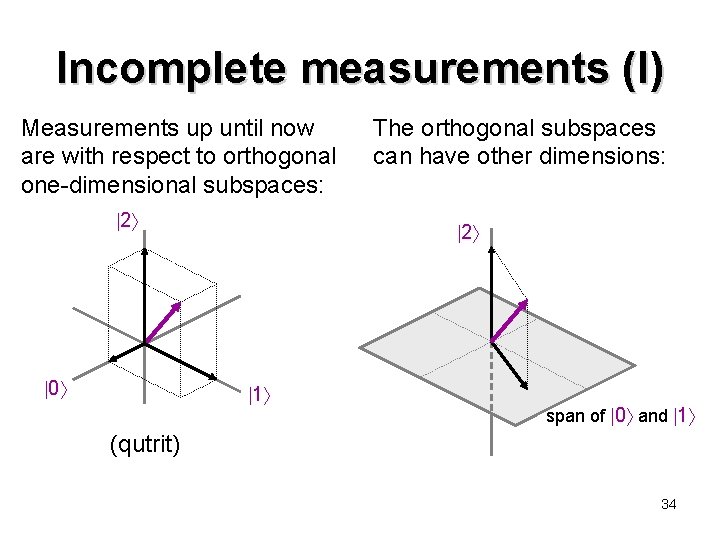 Incomplete measurements (I)

Measurements up until now are with respect to orthogonal one-dimensional subspaces:

$|2\rangle$

$|0\rangle$

$|1\rangle$

(qutrit)

The orthogonal subspaces can have other dimensions:

$|2\rangle$

span of $|0\rangle$ and $|1\rangle$

34